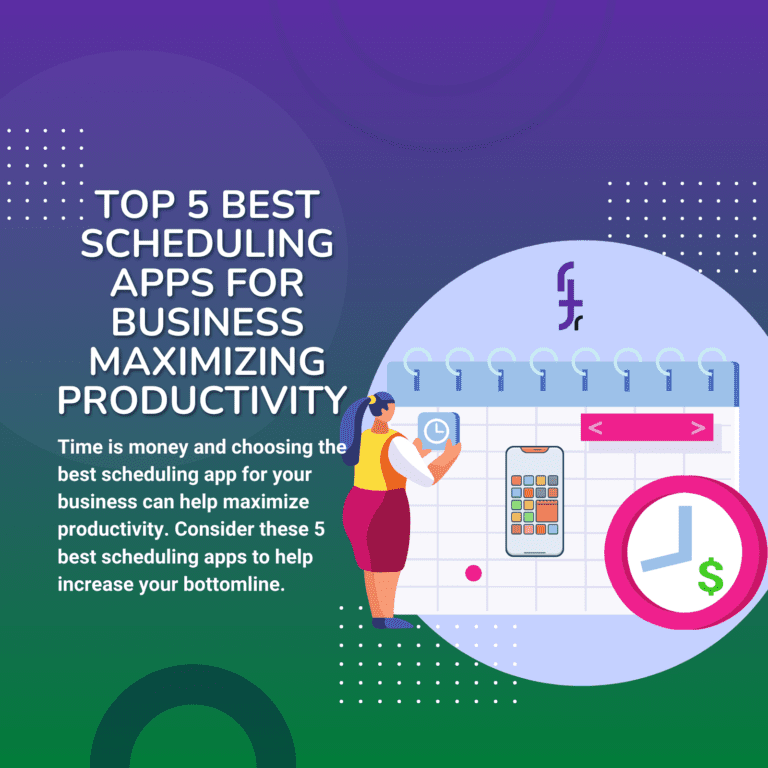 TOP 5 BEST SCHEDULING APPS FOR BUSINESS MAXIMIZING PRODUCTIVITY

Time is money and choosing the best scheduling app for your business can help maximize productivity. Consider these 5 best scheduling apps to help increase your bottomline.

fr

<

>

$